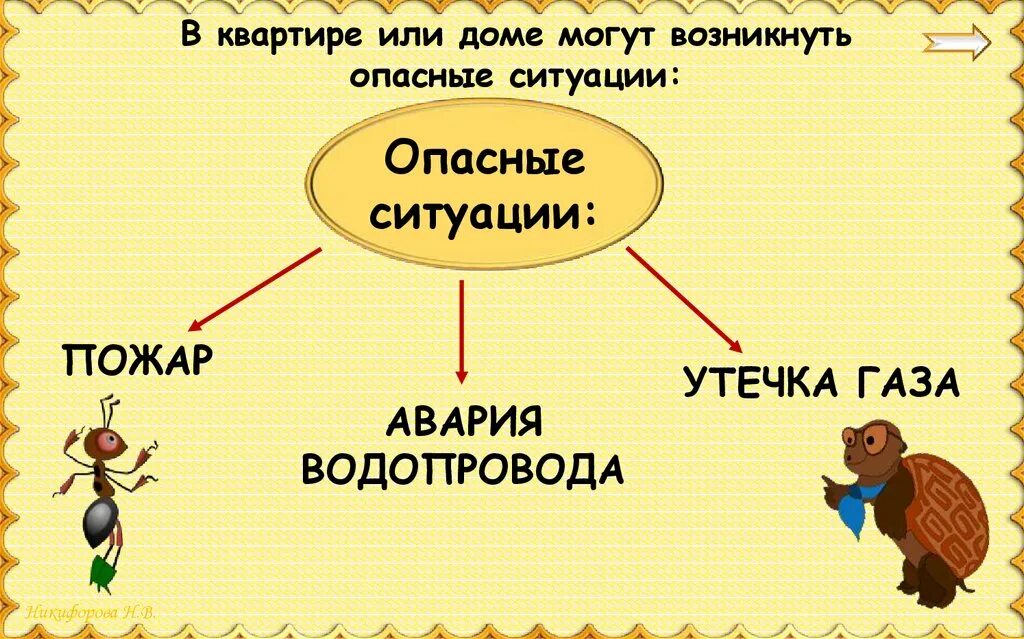 В квартире или доме могут возникнуть опасные ситуации:

Опасные ситуации:

ПОЖАР

АВАРИЯ ВОДОПРОВОДА

УТЕЧКА ГАЗА

Никифорова Н.В.